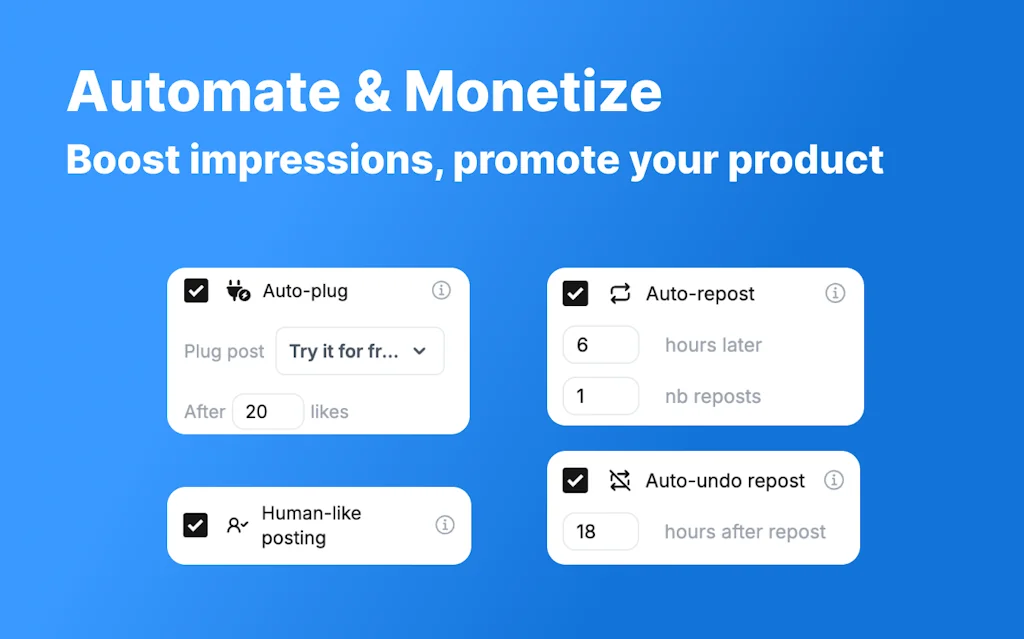 Automate & Monetize
Boost impressions, promote your product

Auto-plug
Plug post Try it for fr...
After 20 likes

Human-like posting

Auto-repost
6 hours later
1 nb reposts

Auto-undo repost
18 hours after repost